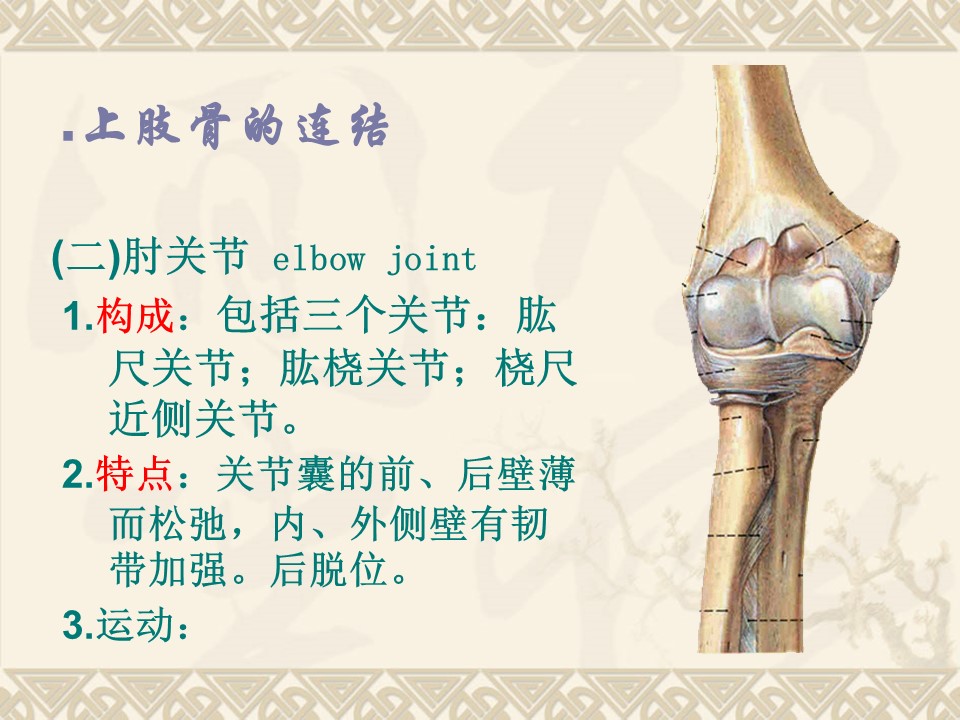 .上肢骨的连结

(二)肘关节 elbow joint

1.构成：包括三个关节：肱尺关节；肱桡关节；桡尺近侧关节。

2.特点：关节囊的前、后壁薄而松弛，内、外侧壁有韧带加强。后脱位。

3.运动：